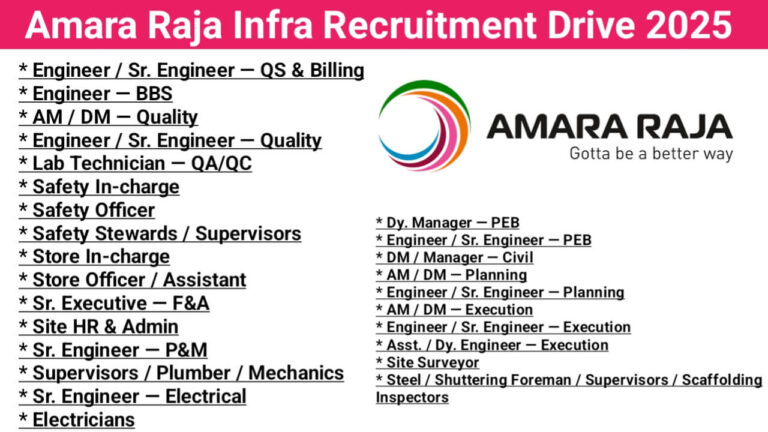 Amara Raja Infra Recruitment Drive 2025

* Engineer / Sr. Engineer — QS & Billing
* Engineer — BBS
* AM / DM — Quality
* Engineer / Sr. Engineer — Quality
* Lab Technician — QA/QC
* Safety In-charge
* Safety Officer
* Safety Stewards / Supervisors
* Store In-charge
* Store Officer / Assistant
* Sr. Executive — F&A
* Site HR & Admin
* Sr. Engineer — P&M
* Supervisors / Plumber / Mechanics
* Sr. Engineer — Electrical
* Electricians

AMARA RAJA
Gotta be a better way

* Dy. Manager — PEB
* Engineer / Sr. Engineer — PEB
* DM / Manager — Civil
* AM / DM — Planning
* Engineer / Sr. Engineer — Planning
* AM / DM — Execution
* Engineer / Sr. Engineer — Execution
* Asst. / Dy. Engineer — Execution
* Site Surveyor
* Steel / Shuttering Foreman / Supervisors / Scaffolding Inspectors